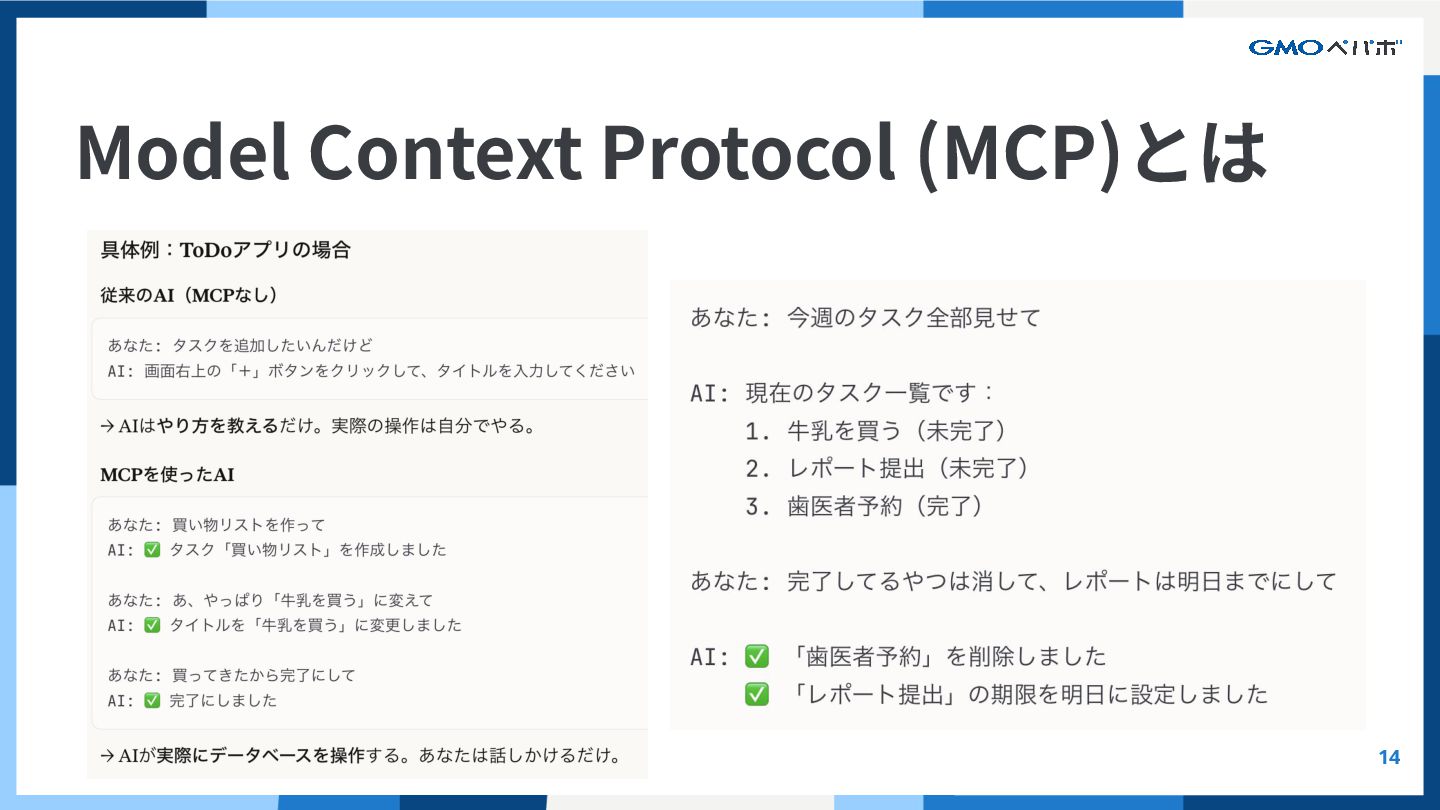 GMOペパボ

Model Context Protocol (MCP)とは

具体例：ToDoアプリの場合

従来のAI（MCPなし）

あなた: タスクを追加したいんだけど
AI: 画面右上の「+」ボタンをクリックして、タイトルを入力してください

→ AIはやり方を教えるだけ。実際の操作は自分でやる。

MCPを使ったAI

あなた: 買い物リストを作って
AI: ✅ タスク「買い物リスト」を作成しました

あなた: あ、やっぱり「牛乳を買う」に変えて
AI: ✅ タイトルを「牛乳を買う」に変更しました

あなた: 買ってきたから完了にして
AI: ✅ 完了にしました

→ AIが実際にデータベースを操作する。あなたは話しかけるだけ。

あなた: 今週のタスク全部見せて

AI: 現在のタスク一覧です：
1. 牛乳を買う（未完了）
2. レポート提出（未完了）
3. 歯医者予約（完了）

あなた: 完了してるやつは消して、レポートは明日までにして

AI: ✅ 「歯医者予約」を削除しました
✅ 「レポート提出」の期限を明日に設定しました

14